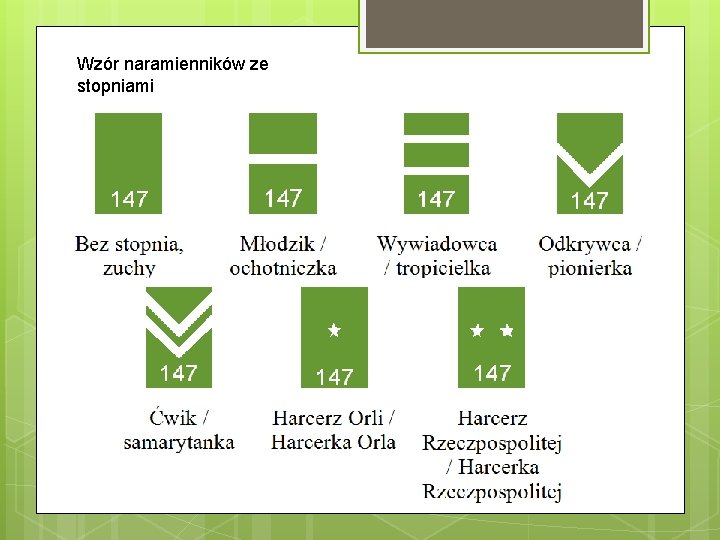 Wzór naramienników ze stopniami

147
Bez stopnia, zuchy

147
Młodzik / ochotniczka

147
Wywiadowca / tropicielka

147
Odkrywca / pionierka

147
Ćwik / samarytanka

147
Harcerz Orli / Harcerka Orla

147
Harcerz Rzeczpospolitej / Harcerka Rzeczpospolitej